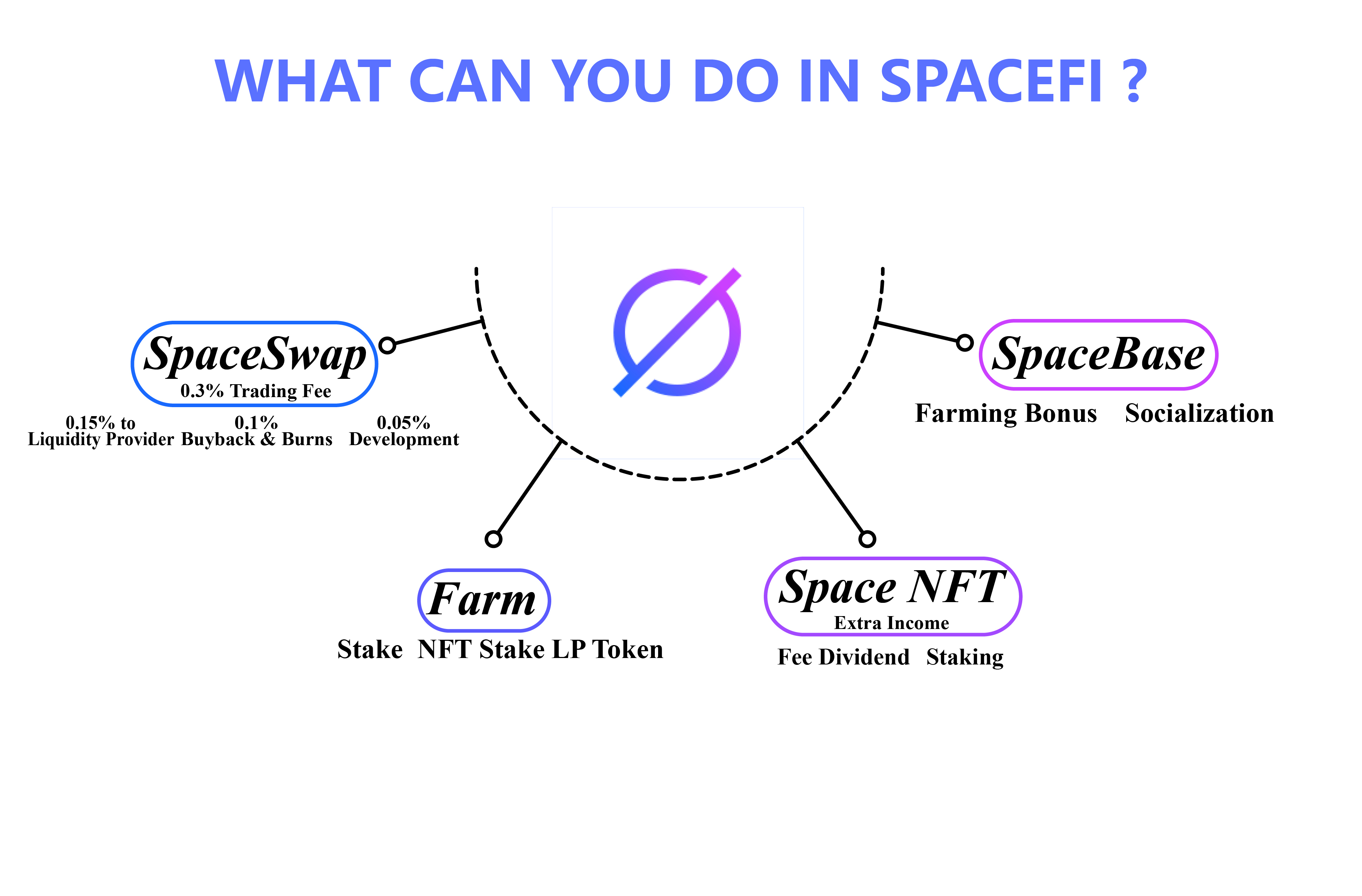 WHAT CAN YOU DO IN SPACEFI ?

SpaceSwap
0.3% Trading Fee

0.15% to
Liquidity Provider

0.1%
Buyback & Burns

0.05%
Development

SpaceBase

Farming Bonus Socialization

Farm

Stake NFT Stake LP Token

Space NFT
Extra Income

Fee Dividend Staking